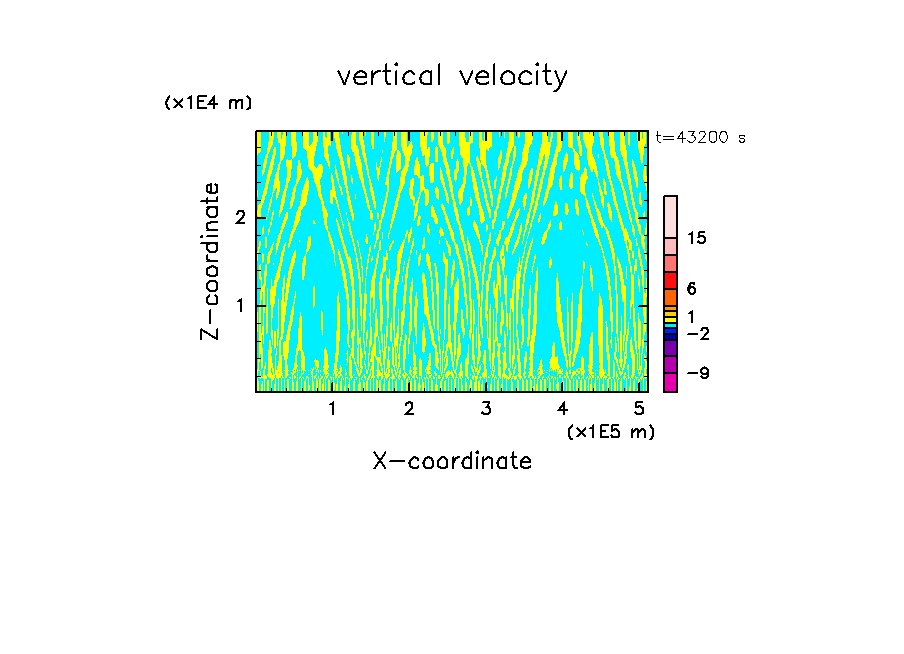 vertical velocity

(x1E4 m)

t=43200 s

Z-coordinate

2

1

15

6

1

−2

−9

1 2 3 4 5

(x1E5 m)

X-coordinate